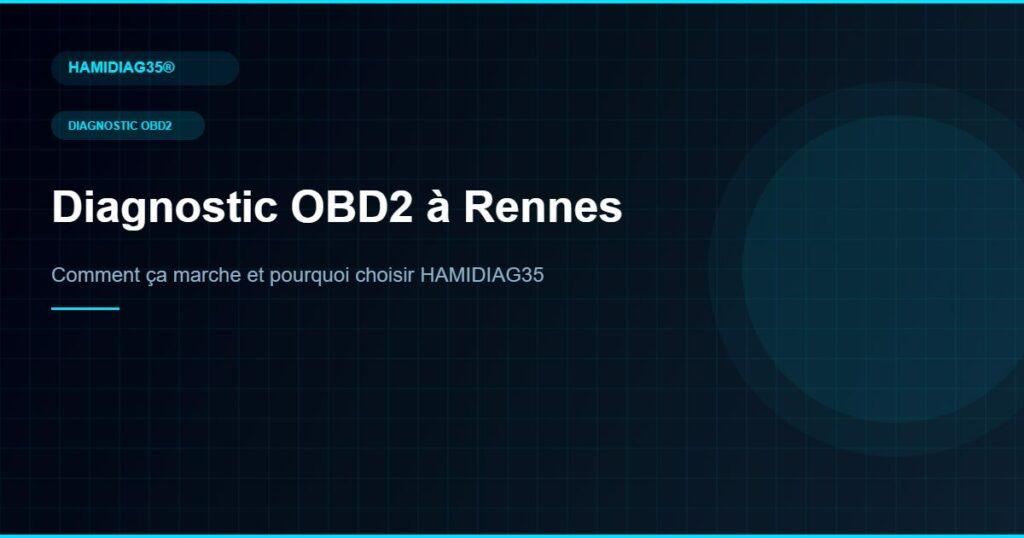 HAMIDIAG35®

DIAGNOSTIC OBD2

Diagnostic OBD2 à Rennes

Comment ça marche et pourquoi choisir HAMIDIAG35